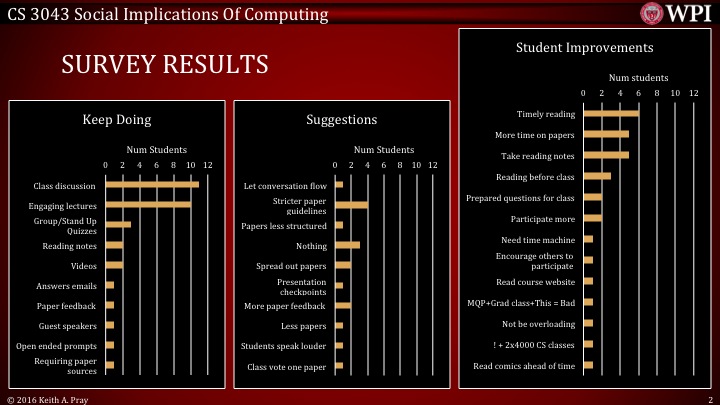 CS 3043 Social Implications Of Computing

WPI

SURVEY RESULTS

Keep Doing

Num Students

0 2 4 6 8 10 12

Class discussion
Engaging lectures
Group/Stand Up Quizzes
Reading notes
Videos
Answers emails
Paper feedback
Guest speakers
Open ended prompts
Requiring paper sources

Suggestions

Num Students

0 2 4 6 8 10 12

Let conversation flow
Stricter paper guidelines
Papers less structured
Nothing
Spread out papers
Presentation checkpoints
More paper feedback
Less papers
Students speak louder
Class vote one paper

Student Improvements

Num students

0 2 4 6 8 10 12

Timely reading
More time on papers
Take reading notes
Reading before class
Prepared questions for class
Participate more
Need time machine
Encourage others to participate
Read course website
MQP+Grad class+This = Bad
Not be overloading
! + 2x4000 CS classes
Read comics ahead of time

© 2016 Keith A. Pray

2